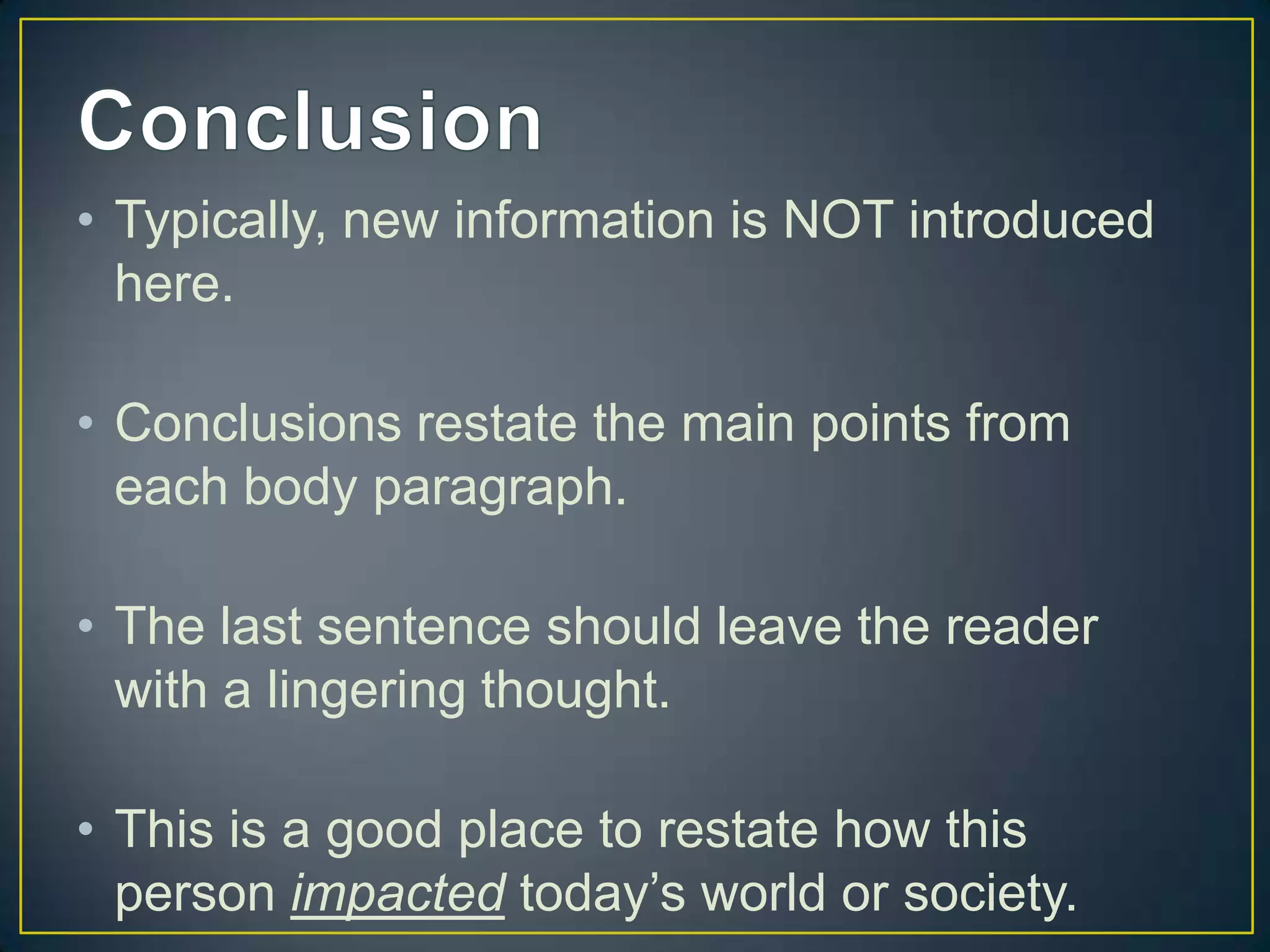 Conclusion

• Typically, new information is NOT introduced here.

• Conclusions restate the main points from each body paragraph.

• The last sentence should leave the reader with a lingering thought.

• This is a good place to restate how this person impacted today’s world or society.